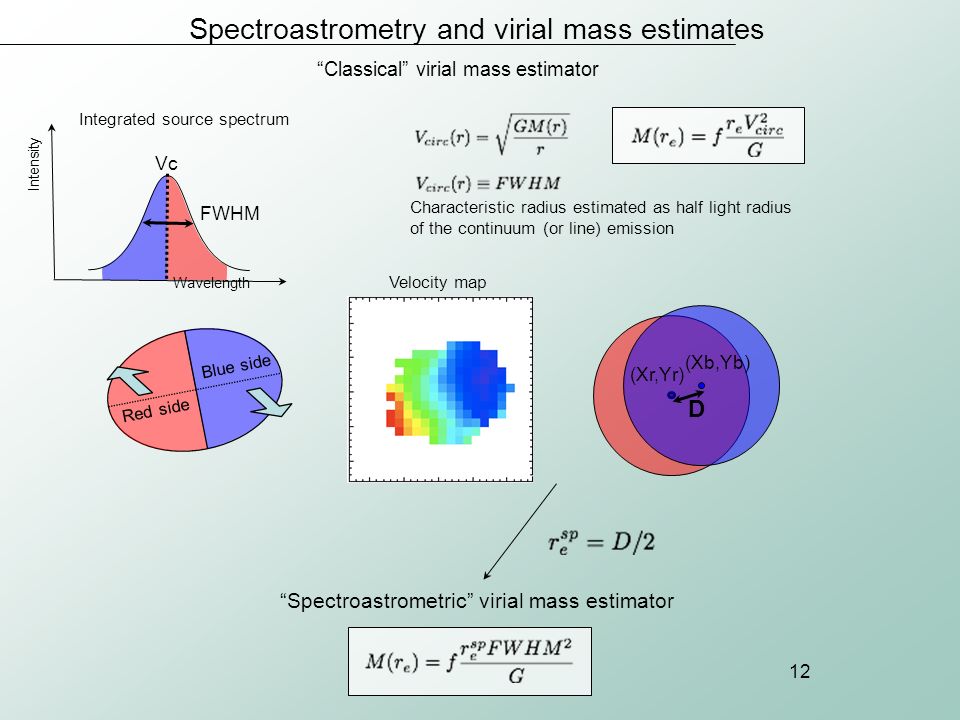 Spectroastrometry and virial mass estimates

“Classical” virial mass estimator

Integrated source spectrum

Intensity

Vc

FWHM

Wavelength

$V_{circ}(r) = \sqrt{\frac{GM(r)}{r}}$

$M(r_e) = f\frac{r_e V_{circ}^2}{G}$

$V_{circ}(r) \equiv FWHM$

Characteristic radius estimated as half light radius of the continuum (or line) emission

Velocity map

Blue side

Red side

(Xr,Yr)

(Xb,Yb)

D

$r_e^{sp} = D/2$

“Spectroastrometric” virial mass estimator

$M(r_e) = f\frac{r_e^{sp} FWHM^2}{G}$

12